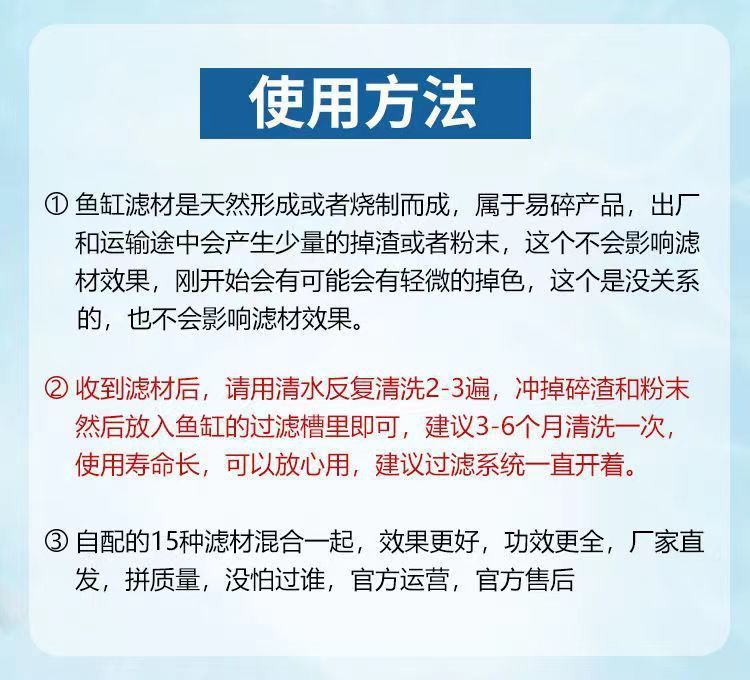 使用方法

① 鱼缸滤材是天然形成或者烧制而成，属于易碎产品，出厂和运输途中会产生少量的掉渣或者粉末，这个不会影响滤材效果，刚开始会有可能会有轻微的掉色，这个是没关系的，也不会影响滤材效果。

② 收到滤材后，请用清水反复清洗2-3遍，冲掉碎渣和粉末然后放入鱼缸的过滤槽里即可，建议3-6个月清洗一次，使用寿命长，可以放心用，建议过滤系统一直开着。

③ 自配的15种滤材混合一起，效果更好，功效更全，厂家直发，拼质量，没怕过谁，官方运营，官方售后